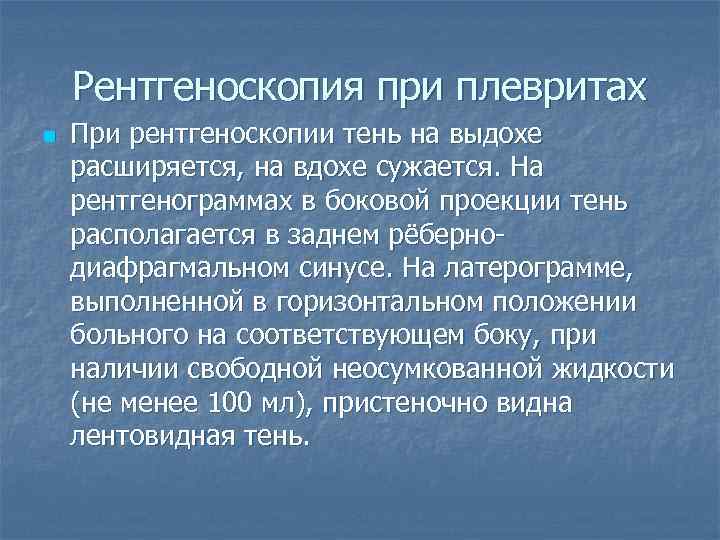 Рентгеноскопия при плевритах

При рентгеноскопии тень на выдохе расширяется, на вдохе сужается. На рентгенограммах в боковой проекции тень располагается в заднем рёберно-диафрагмальном синусе. На латерограмме, выполненной в горизонтальном положении больного на соответствующем боку, при наличии свободной неосумкованной жидкости (не менее 100 мл), пристеночно видна лентовидная тень.